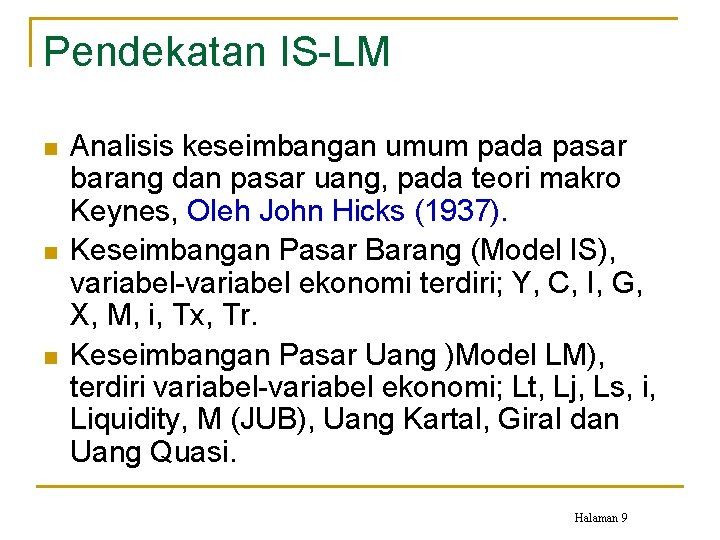 Pendekatan IS-LM

Analisis keseimbangan umum pada pasar barang dan pasar uang, pada teori makro Keynes, Oleh John Hicks (1937).

Keseimbangan Pasar Barang (Model IS), variabel-variabel ekonomi terdiri; Y, C, I, G, X, M, i, Tx, Tr.

Keseimbangan Pasar Uang )Model LM), terdiri variabel-variabel ekonomi; Lt, Lj, Ls, i, Liquidity, M (JUB), Uang Kartal, Giral dan Uang Quasi.

Halaman 9